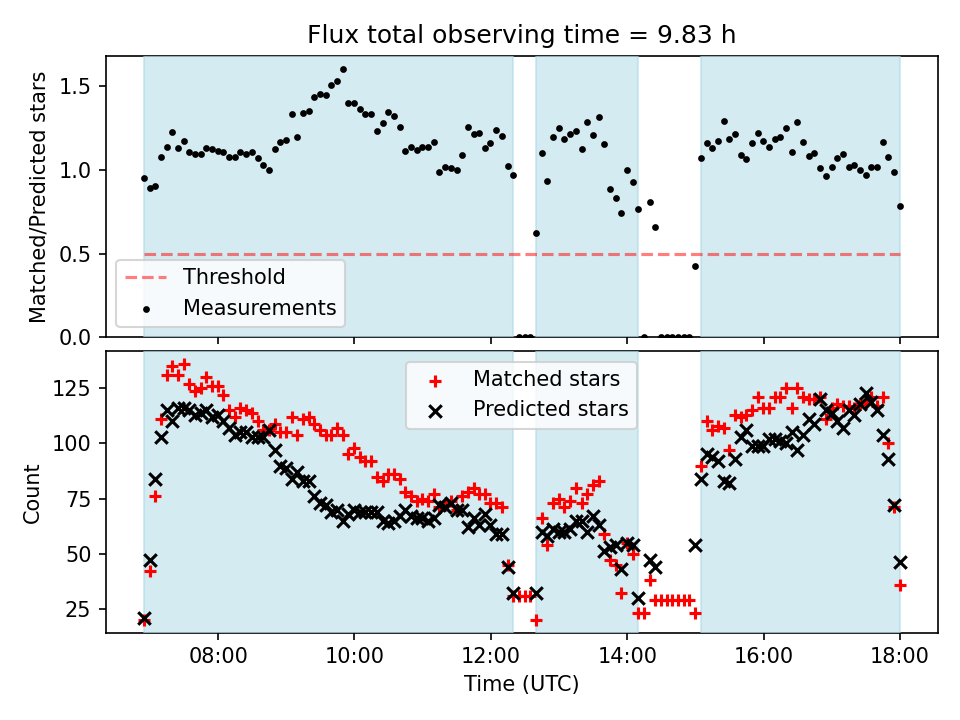 Flux total observing time = 9.83 h

Matched/Predicted stars

1.5
1.0
0.5
0.0

Threshold
Measurements

Count

125
100
75
50
25

Matched stars
Predicted stars

08:00
10:00
12:00
14:00
16:00
18:00

Time (UTC)